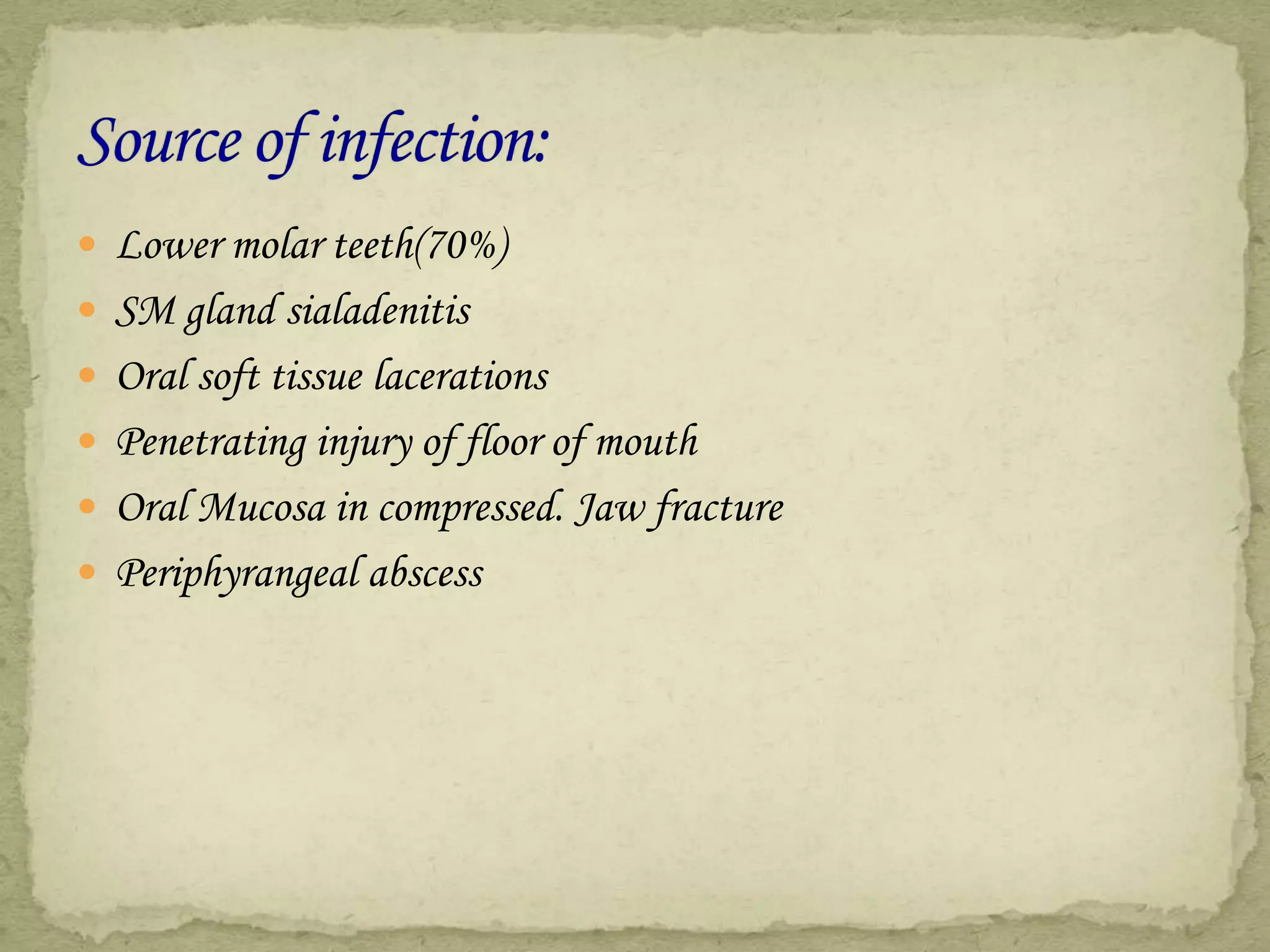 Source of infection:

- Lower molar teeth(70%)
- SM gland sialadenitis
- Oral soft tissue lacerations
- Penetrating injury of floor of mouth
- Oral Mucosa in compressed. Jaw fracture
- Periphyrangeal abscess